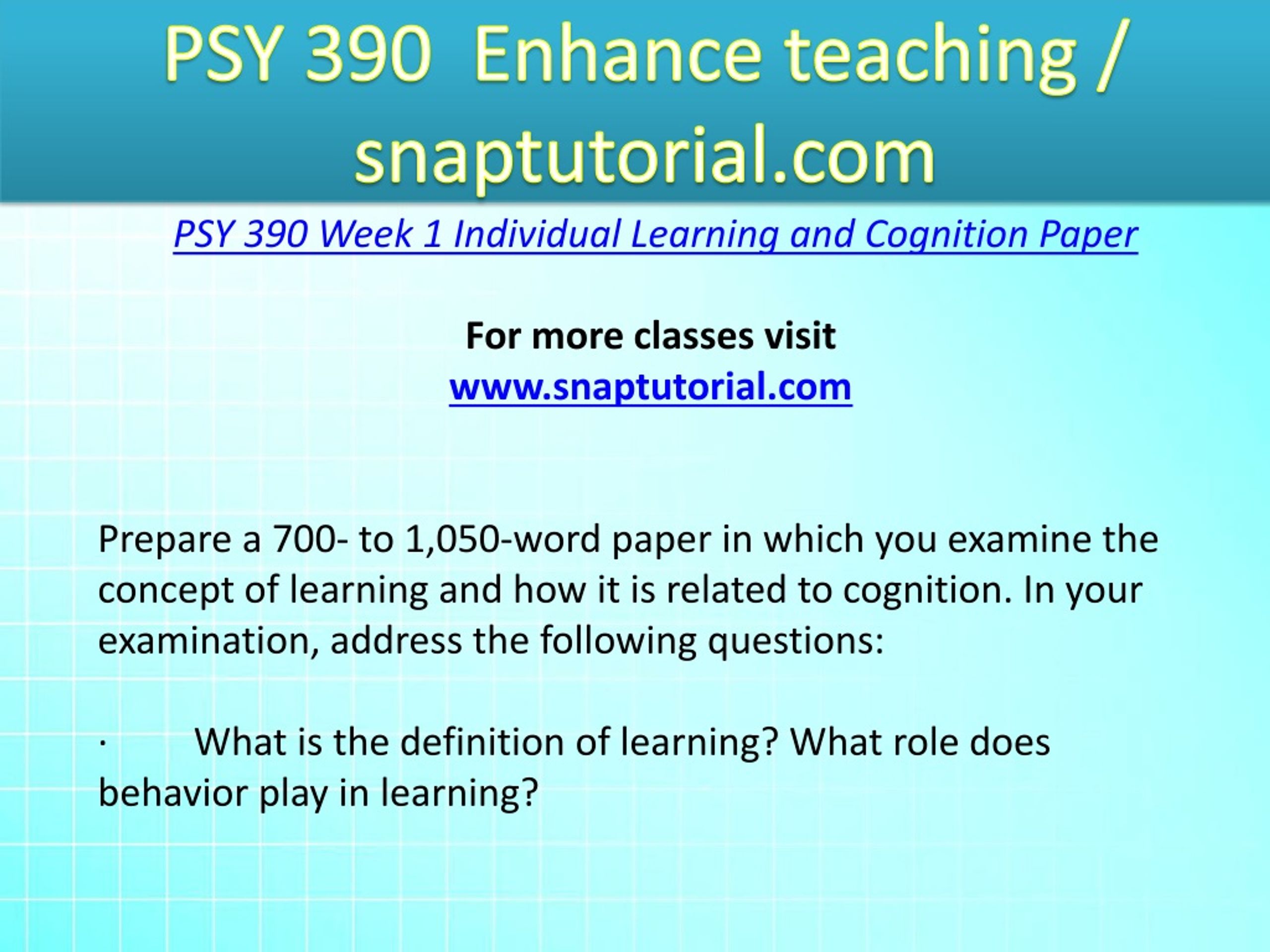 PSY 390 Enhance teaching / snaptutorial.com

PSY 390 Week 1 Individual Learning and Cognition Paper

For more classes visit
www.snaptutorial.com

Prepare a 700- to 1,050-word paper in which you examine the concept of learning and how it is related to cognition. In your examination, address the following questions:

· What is the definition of learning? What role does behavior play in learning?